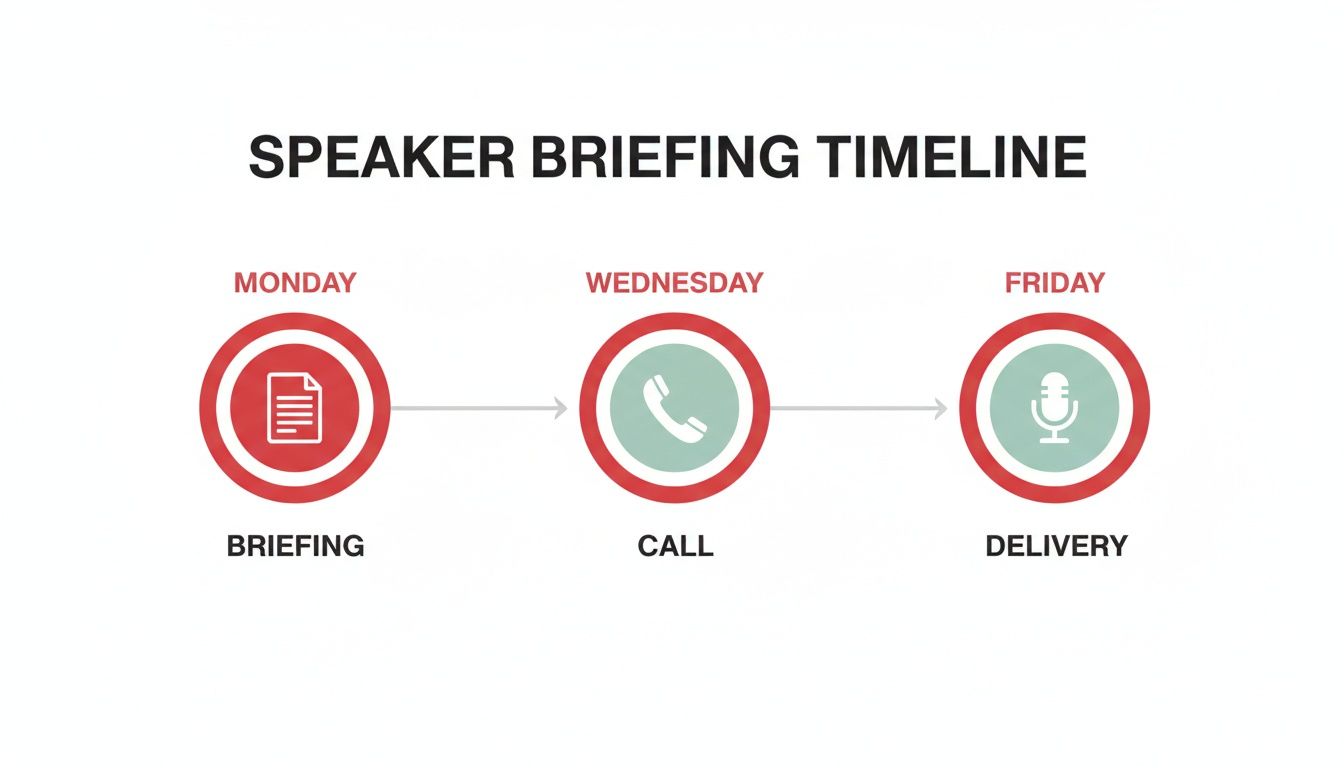 SPEAKER BRIEFING TIMELINE

MONDAY

BRIEFING

WEDNESDAY

CALL

FRIDAY

DELIVERY